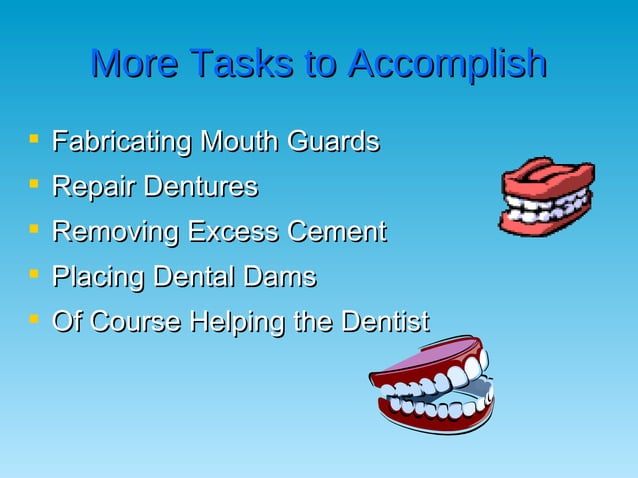 More Tasks to Accomplish

- Fabricating Mouth Guards
- Repair Dentures
- Removing Excess Cement
- Placing Dental Dams
- Of Course Helping the Dentist